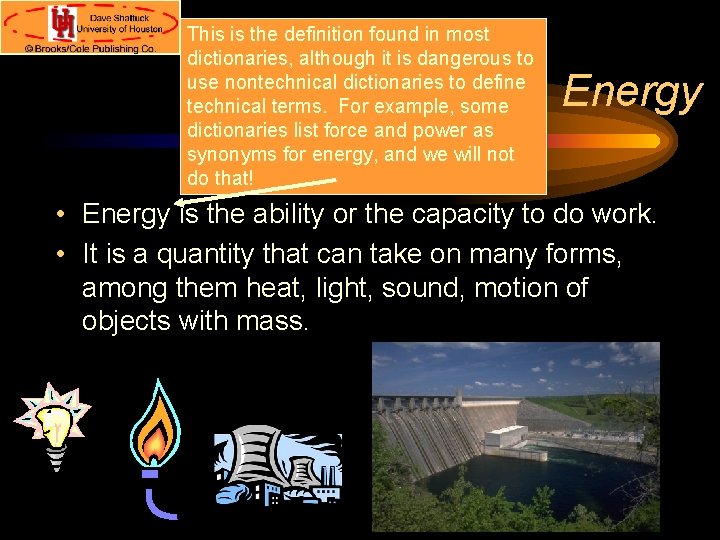 Dave Shattuck
University of Houston
© Brooks/Cole Publishing Co.

This is the definition found in most dictionaries, although it is dangerous to use nontechnical dictionaries to define technical terms. For example, some dictionaries list force and power as synonyms for energy, and we will not do that!

Energy

• Energy is the ability or the capacity to do work.
• It is a quantity that can take on many forms, among them heat, light, sound, motion of objects with mass.